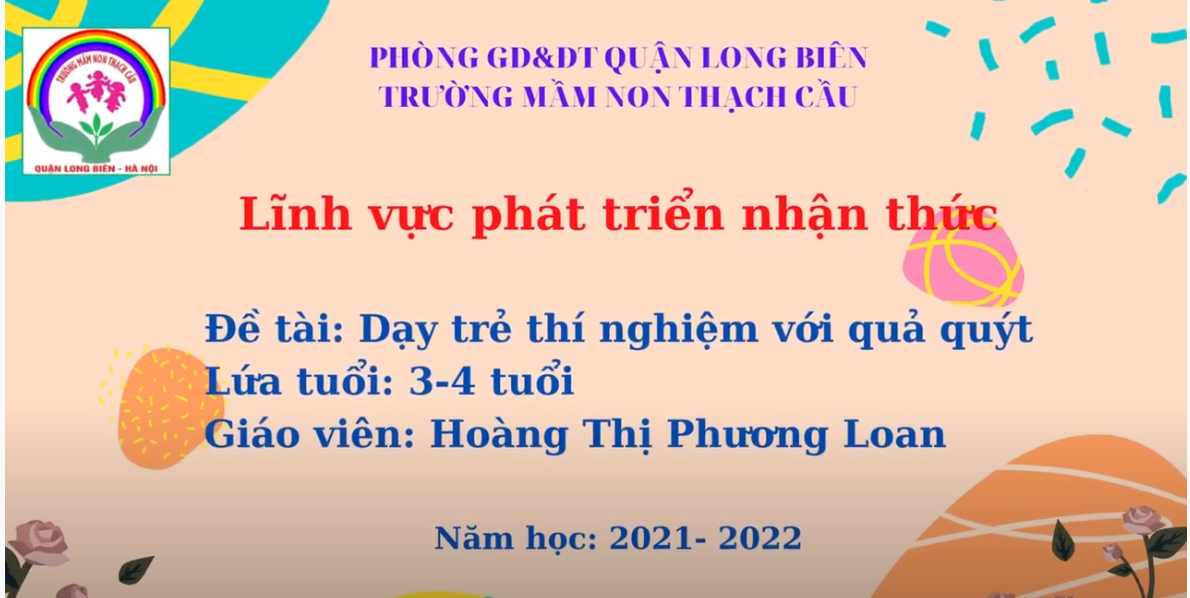 TRƯỜNG MẦM NON THẠCH CẦU
QUẬN LONG BIÊN - HÀ NỘI

PHÒNG GD&ĐT QUẬN LONG BIÊN
TRƯỜNG MẦM NON THẠCH CẦU

Lĩnh vực phát triển nhận thức

Đề tài: Dạy trẻ thí nghiệm với quả quýt
Lứa tuổi: 3-4 tuổi
Giáo viên: Hoàng Thị Phương Loan

Năm học: 2021- 2022